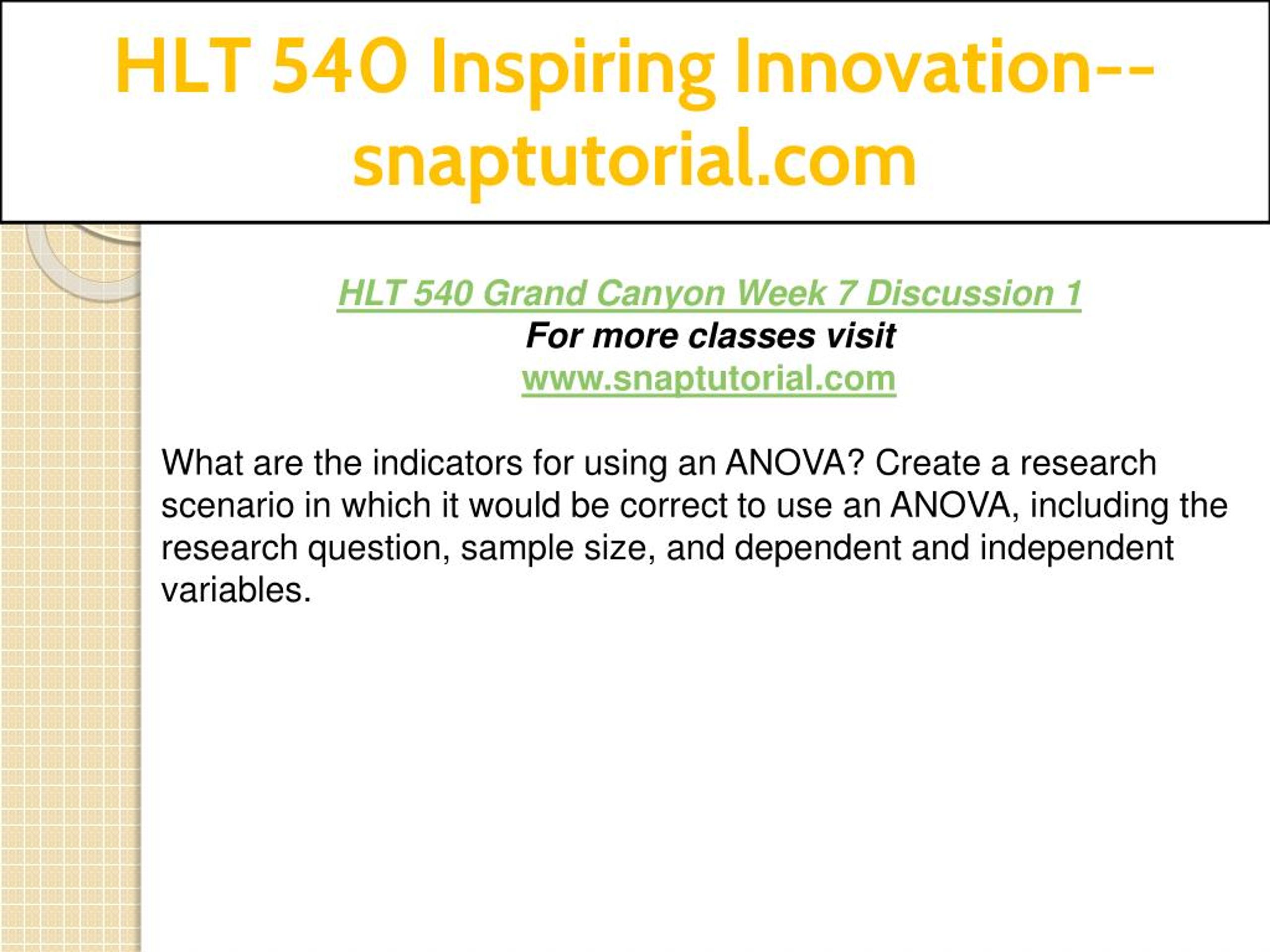 HLT 540 Inspiring Innovation--snaptutorial.com

HLT 540 Grand Canyon Week 7 Discussion 1
For more classes visit
www.snaptutorial.com

What are the indicators for using an ANOVA? Create a research scenario in which it would be correct to use an ANOVA, including the research question, sample size, and dependent and independent variables.